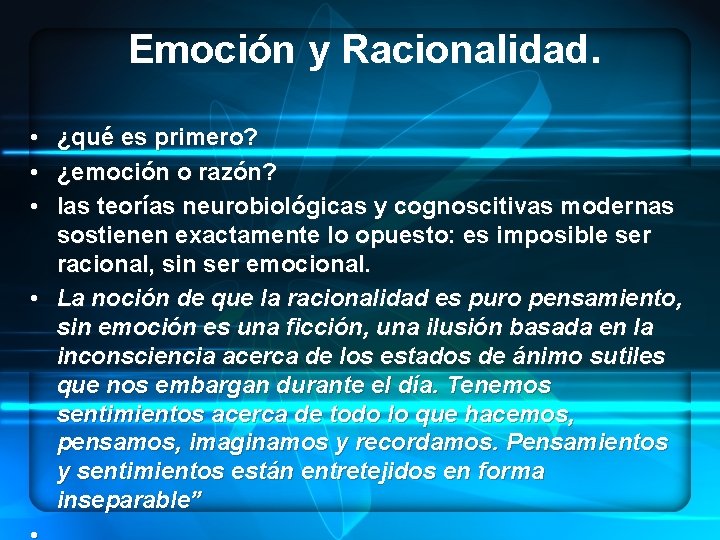 Emoción y Racionalidad.

• ¿qué es primero?
• ¿emoción o razón?
• las teorías neurobiológicas y cognoscitivas modernas sostienen exactamente lo opuesto: es imposible ser racional, sin ser emocional.
• La noción de que la racionalidad es puro pensamiento, sin emoción es una ficción, una ilusión basada en la inconsciencia acerca de los estados de ánimo sutiles que nos embargan durante el día. Tenemos sentimientos acerca de todo lo que hacemos, pensamos, imaginamos y recordamos. Pensamientos y sentimientos están entretejidos en forma inseparable”
•